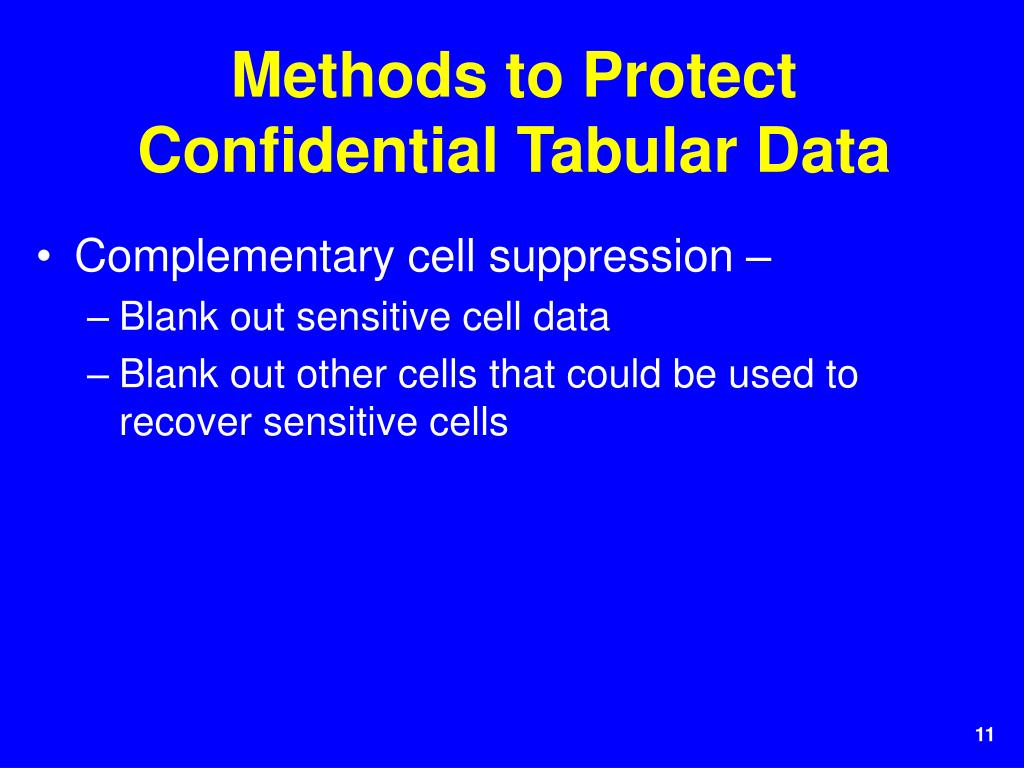 Methods to Protect Confidential Tabular Data

• Complementary cell suppression –
– Blank out sensitive cell data
– Blank out other cells that could be used to recover sensitive cells

11